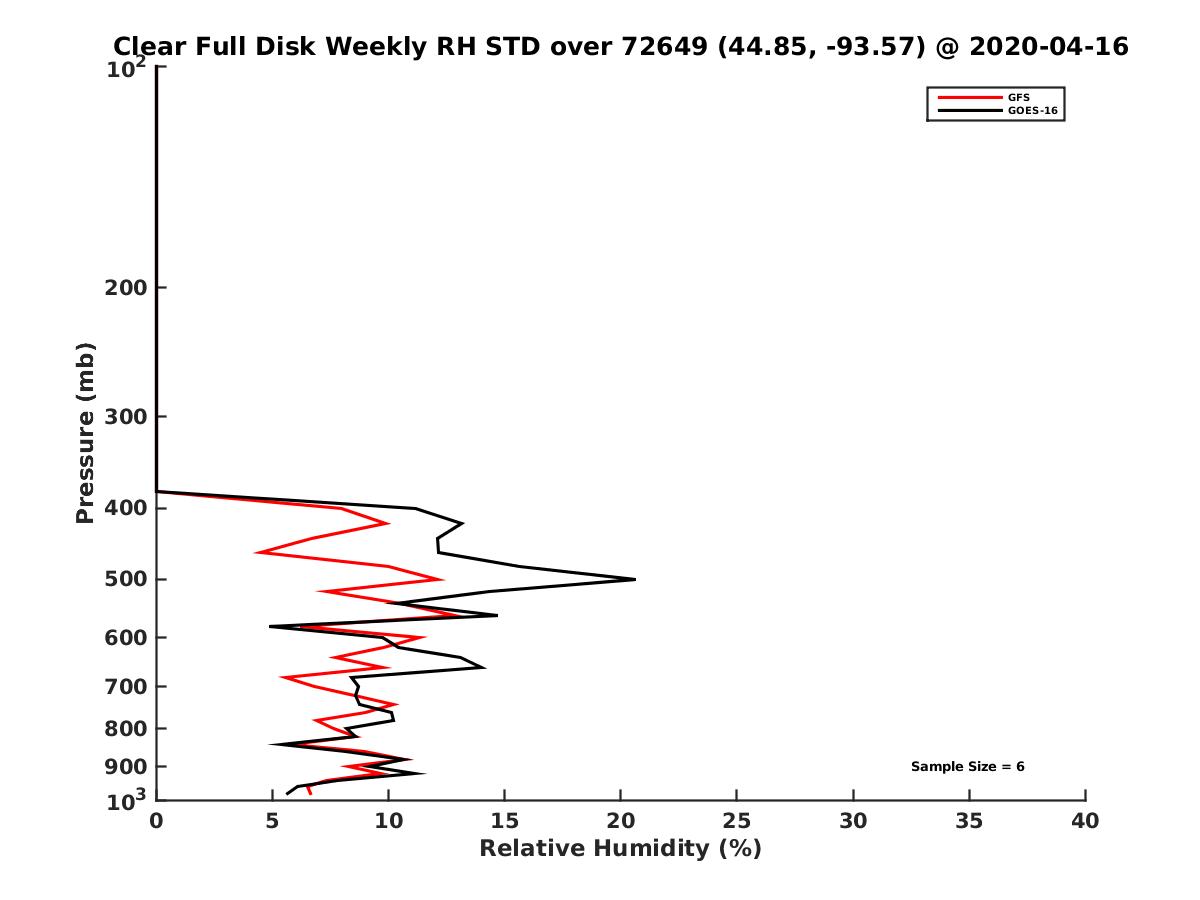 Clear Full Disk Weekly RH STD over 72649 (44.85, -93.57) @ 2020-04-16

GFS
GOES-16

Pressure (mb)

$10^2$
200
300
400
500
600
700
800
900
$10^3$

Sample Size = 6

0
5
10
15
20
25
30
35
40

Relative Humidity (%)